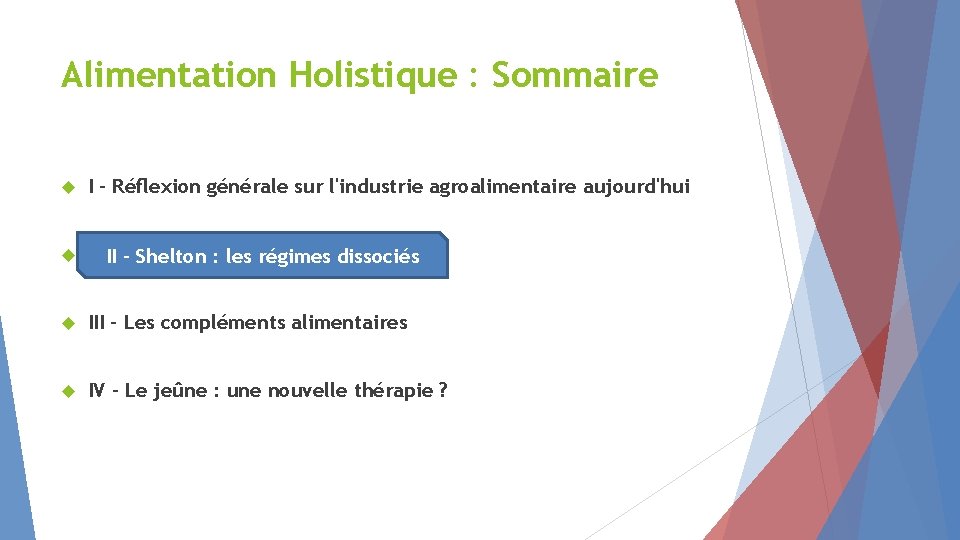 Alimentation Holistique : Sommaire

I - Réflexion générale sur l'industrie agroalimentaire aujourd'hui

II - Shelton : les régimes dissociés

III - Les compléments alimentaires

IV - Le jeûne : une nouvelle thérapie ?